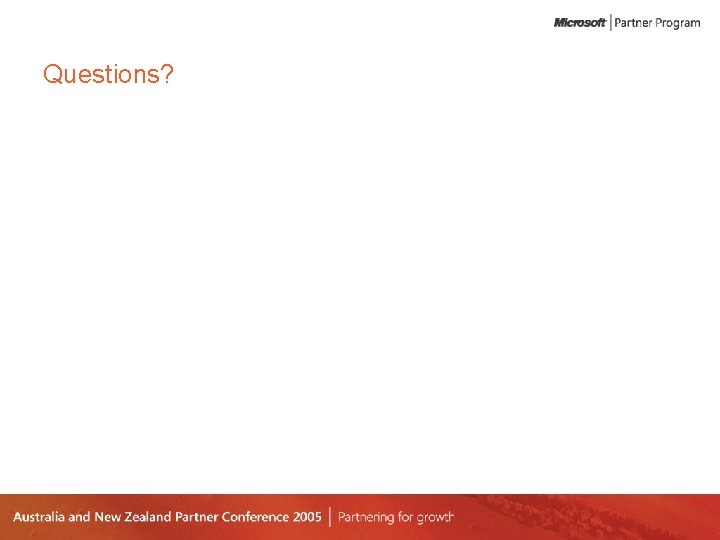 Microsoft | Partner Program

Questions?

Australia and New Zealand Partner Conference 2005 | Partnering for growth